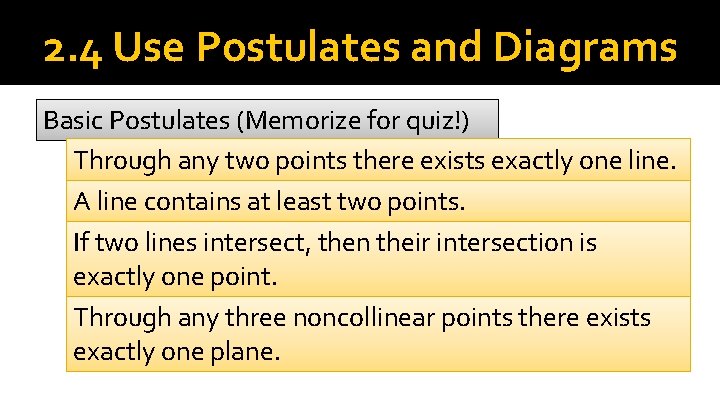 2.4 Use Postulates and Diagrams

Basic Postulates (Memorize for quiz!)

Through any two points there exists exactly one line.

A line contains at least two points.

If two lines intersect, then their intersection is exactly one point.

Through any three noncollinear points there exists exactly one plane.